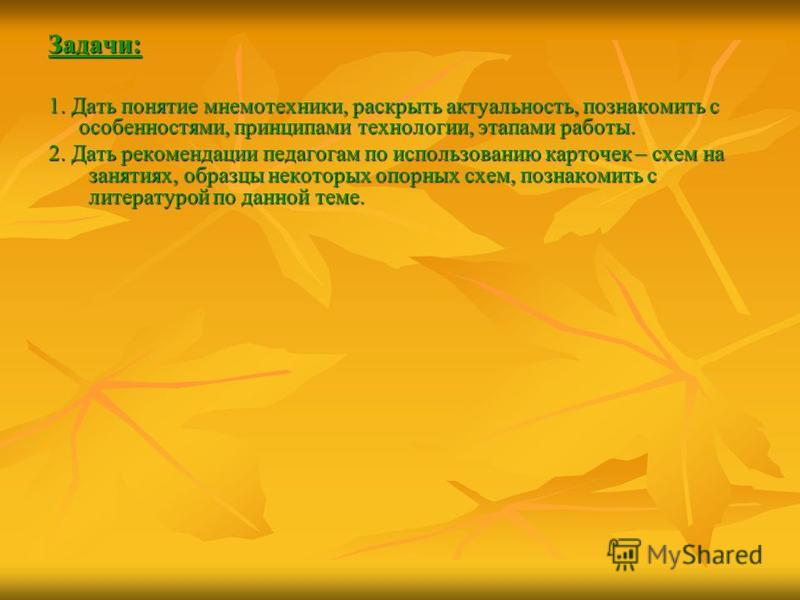 Задачи:

1. Дать понятие мнемотехники, раскрыть актуальность, познакомить с особенностями, принципами технологии, этапами работы.

2. Дать рекомендации педагогам по использованию карточек – схем на занятиях, образцы некоторых опорных схем, познакомить с литературой по данной теме.

MyShared